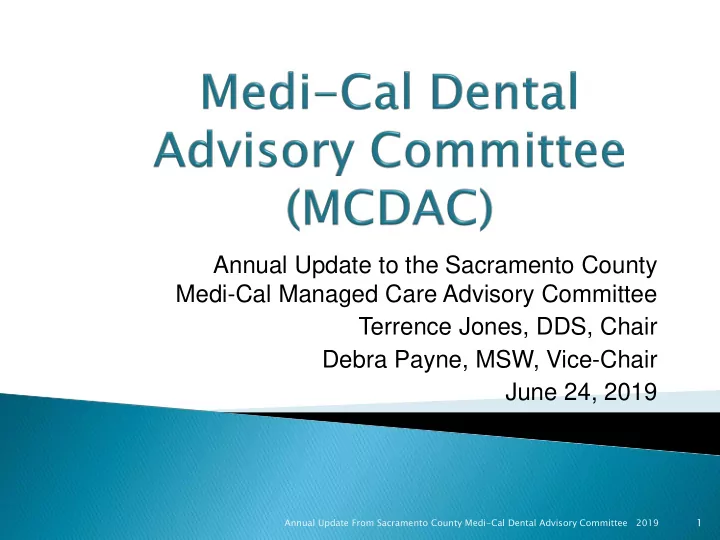 Medi-Cal Dental Advisory Committee (MCDAC)

Annual Update to the Sacramento County Medi-Cal Managed Care Advisory Committee
Terrence Jones, DDS, Chair
Debra Payne, MSW, Vice-Chair
June 24, 2019

Annual Update From Sacramento County Medi-Cal Dental Advisory Committee 2019
1